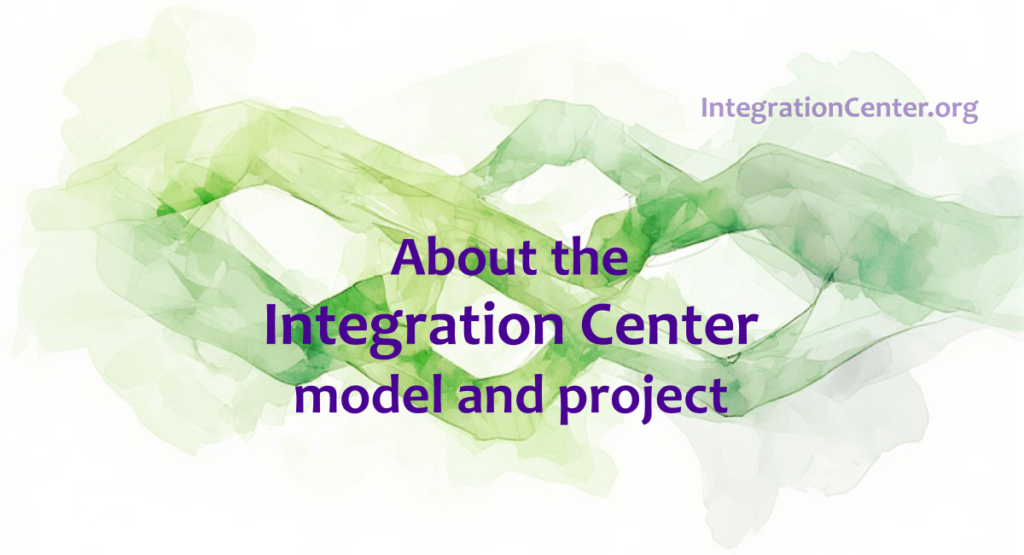 IntegrationCenter.org

About the
Integration Center
model and project